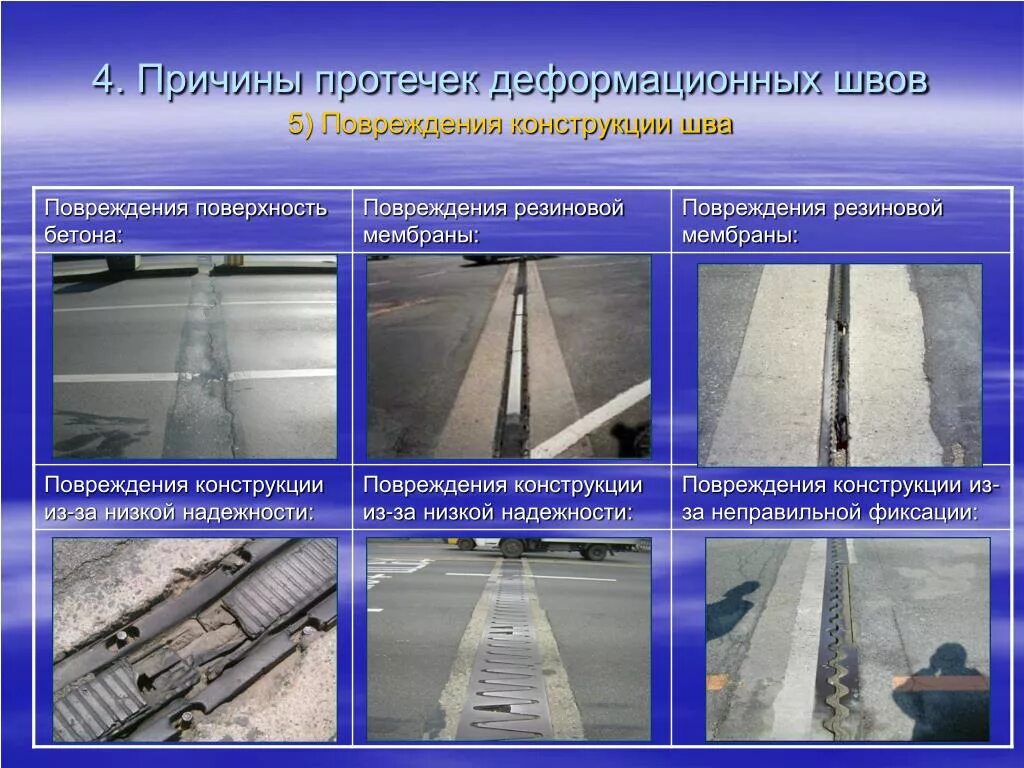 4. Причины протечек деформационных швов

5) Повреждения конструкции шва

| Повреждения поверхность бетона: | Повреждения резиновой мембраны: | Повреждения резиновой мембраны: |
|---|---|---|
| | | |
| Повреждения конструкции из-за низкой надежности: | Повреждения конструкции из-за низкой надежности: | Повреждения конструкции из-за неправильной фиксации: |
| | | |